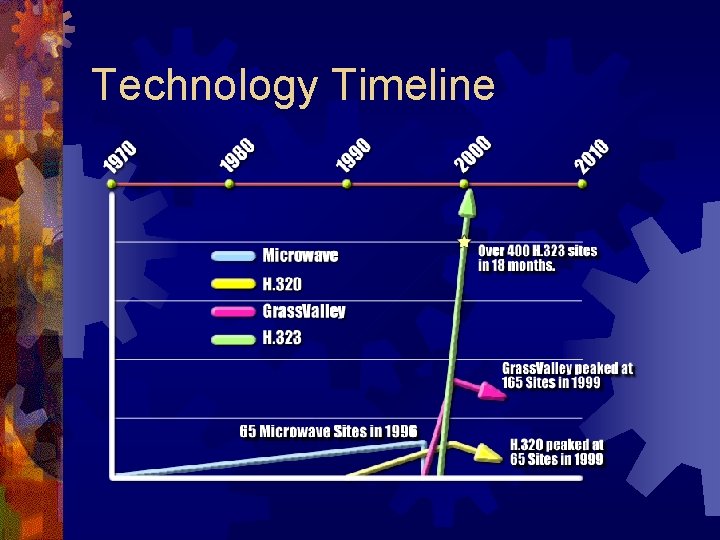 Technology Timeline

1970
1980
1990
2000
2010

Microwave
H.320
GrassValley
H.323

Over 400 H.323 sites in 18 months.

GrassValley peaked at 165 Sites in 1999

65 Microwave Sites in 1996

H.320 peaked at 65 Sites in 1999